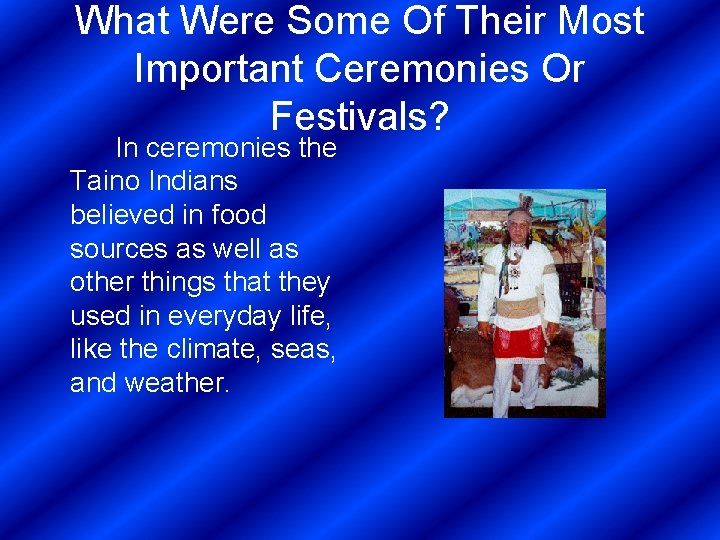 What Were Some Of Their Most Important Ceremonies Or Festivals?

In ceremonies the Taino Indians believed in food sources as well as other things that they used in everyday life, like the climate, seas, and weather.